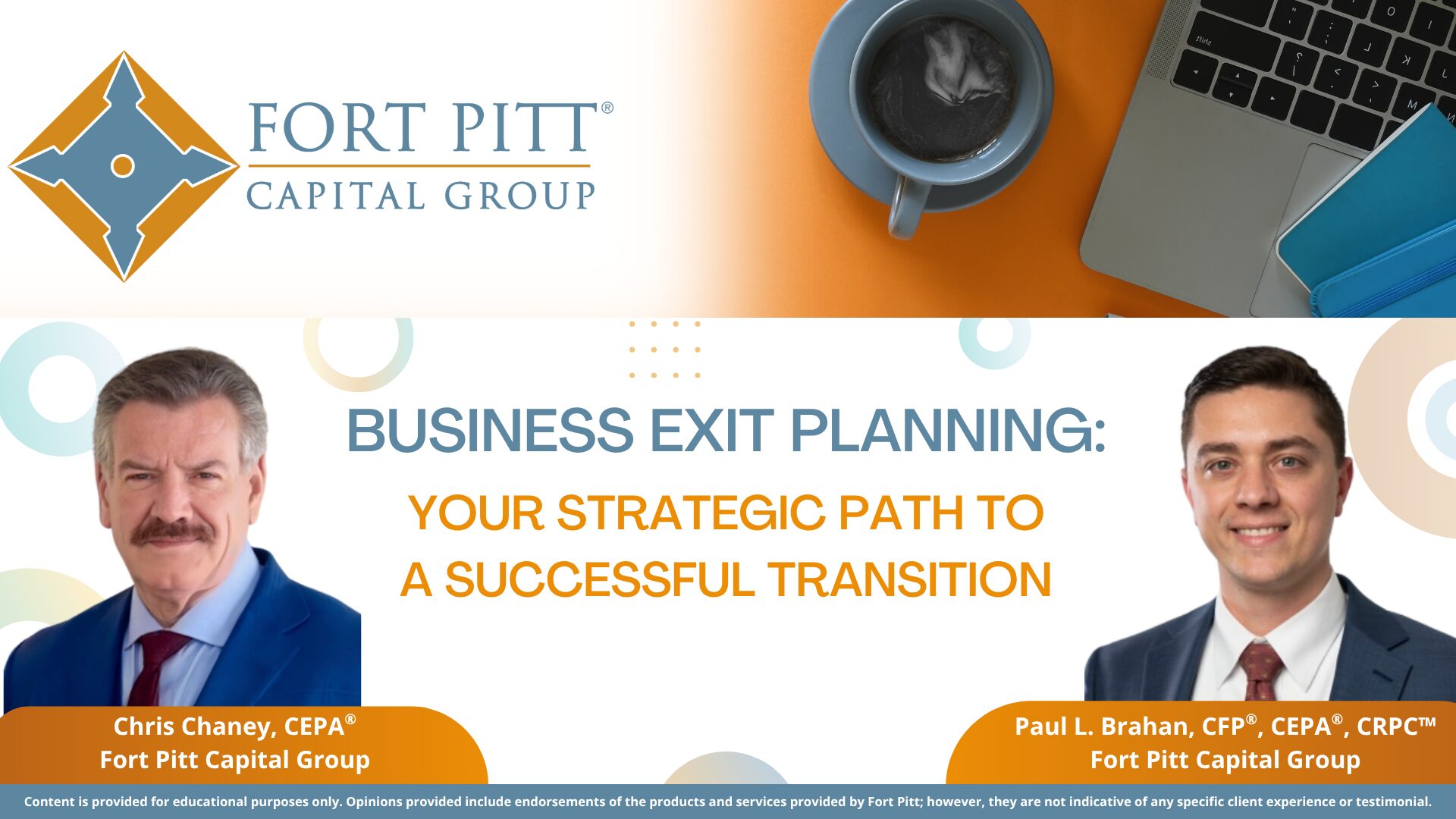 FORT PITT®
CAPITAL GROUP

BUSINESS EXIT PLANNING:
YOUR STRATEGIC PATH TO A SUCCESSFUL TRANSITION

Chris Chaney, CEPA®
Fort Pitt Capital Group

Paul L. Brahan, CFP®, CEPA®, CRPC™
Fort Pitt Capital Group

Content is provided for educational purposes only. Opinions provided include endorsements of the products and services provided by Fort Pitt; however, they are not indicative of any specific client experience or testimonial.